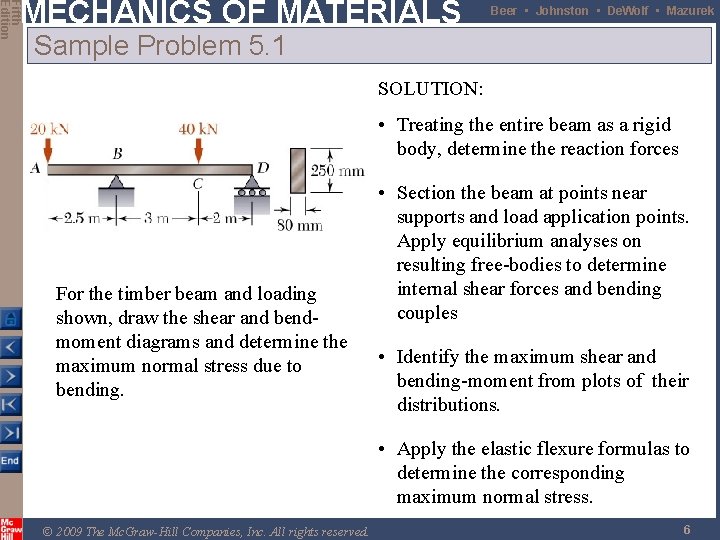 Fifth Edition

MECHANICS OF MATERIALS

Beer • Johnston • DeWolf • Mazurek

Sample Problem 5.1

20 kN

40 kN

A

B

C

D

250 mm

2.5 m

3 m

2 m

80 mm

For the timber beam and loading shown, draw the shear and bend-moment diagrams and determine the maximum normal stress due to bending.

SOLUTION:

• Treating the entire beam as a rigid body, determine the reaction forces

• Section the beam at points near supports and load application points. Apply equilibrium analyses on resulting free-bodies to determine internal shear forces and bending couples

• Identify the maximum shear and bending-moment from plots of their distributions.

• Apply the elastic flexure formulas to determine the corresponding maximum normal stress.

End

Mc Graw Hill

© 2009 The McGraw-Hill Companies, Inc. All rights reserved.

6